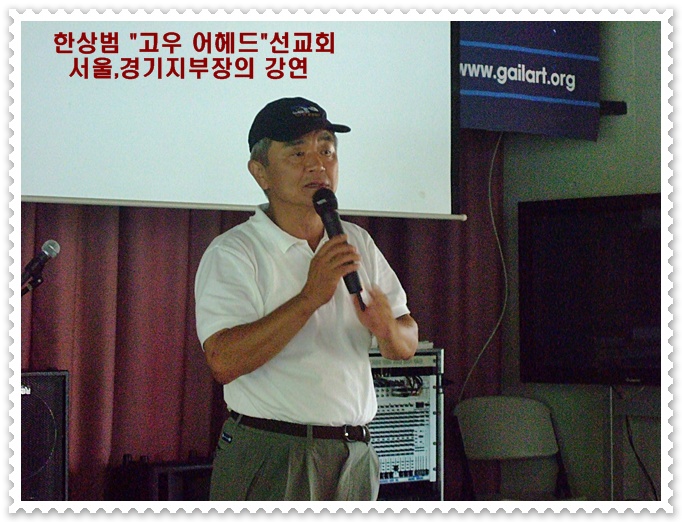 한상범 "고우 어헤드"선교회
서울,경기지부장의 강연

www.gailart.org